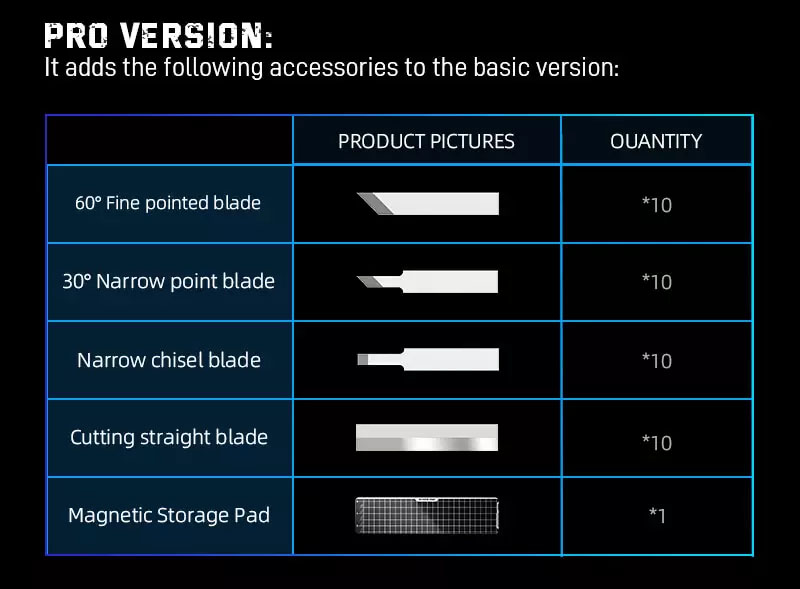 PRO VERSION:
It adds the following accessories to the basic version:

| | PRODUCT PICTURES | OUANTITY |
|---|---|---|
| 60° Fine pointed blade | | *10 |
| 30° Narrow point blade | | *10 |
| Narrow chisel blade | | *10 |
| Cutting straight blade | | *10 |
| Magnetic Storage Pad | | *1 |